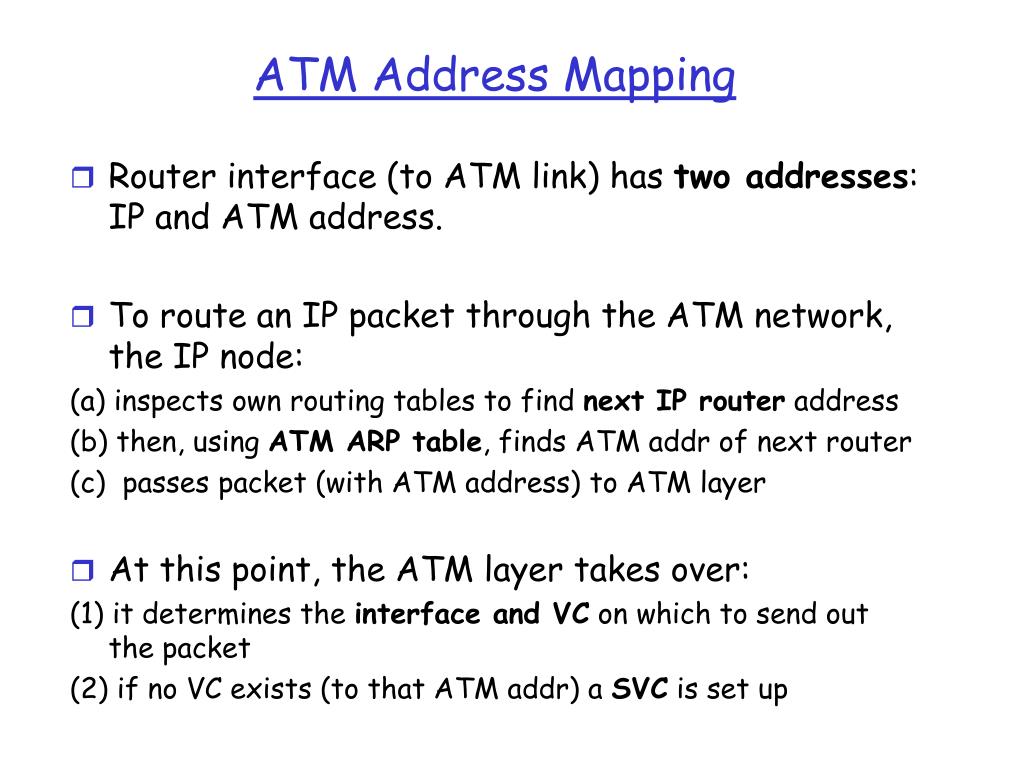 ATM Address Mapping

Router interface (to ATM link) has two addresses: IP and ATM address.

To route an IP packet through the ATM network, the IP node:

(a) inspects own routing tables to find next IP router address

(b) then, using ATM ARP table, finds ATM addr of next router

(c) passes packet (with ATM address) to ATM layer

At this point, the ATM layer takes over:

(1) it determines the interface and VC on which to send out the packet

(2) if no VC exists (to that ATM addr) a SVC is set up